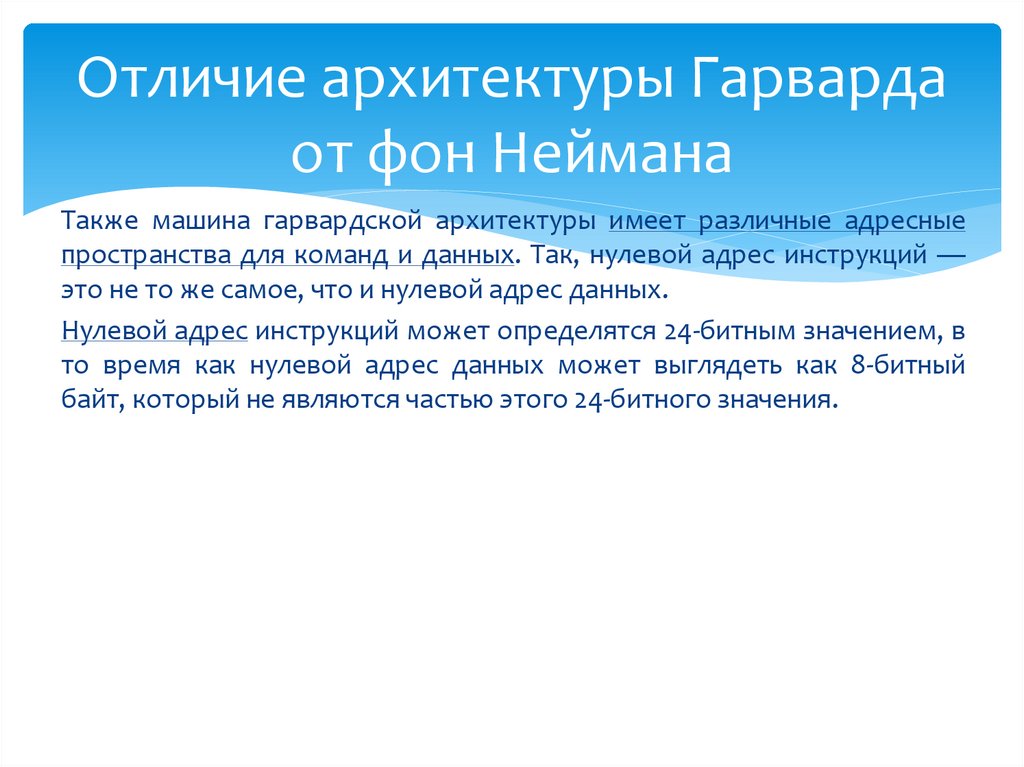 Отличие архитектуры Гарварда от фон Неймана

Также машина гарвардской архитектуры имеет различные адресные пространства для команд и данных. Так, нулевой адрес инструкций — это не то же самое, что и нулевой адрес данных.

Нулевой адрес инструкций может определятся 24-битным значением, в то время как нулевой адрес данных может выглядеть как 8-битный байт, который не являются частью этого 24-битного значения.